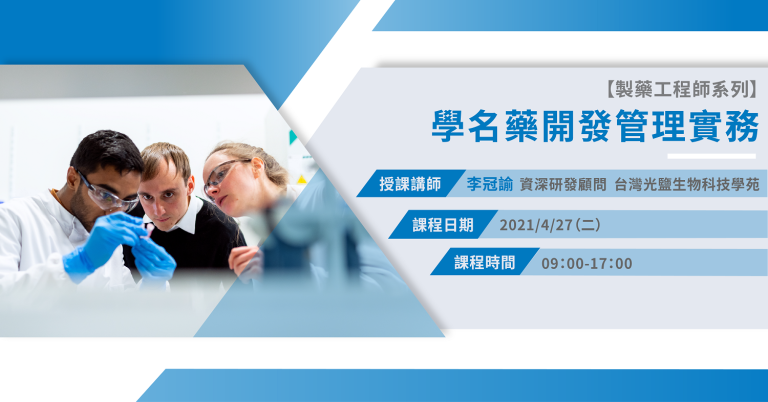 【製藥工程師系列】
學名藥開發管理實務

授課講師 李冠諭 資深研發顧問 台灣光鹽生物科技學苑

課程日期 2021/4/27(二)

課程時間 09:00-17:00